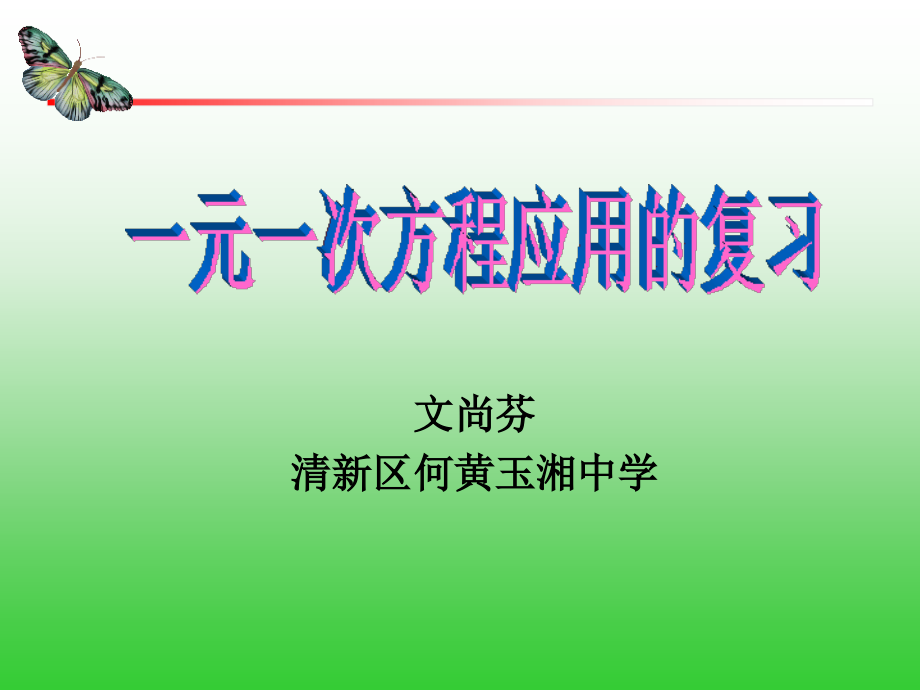 一元一次方程应用的复习

文尚芬
清新区何黄玉湘中学